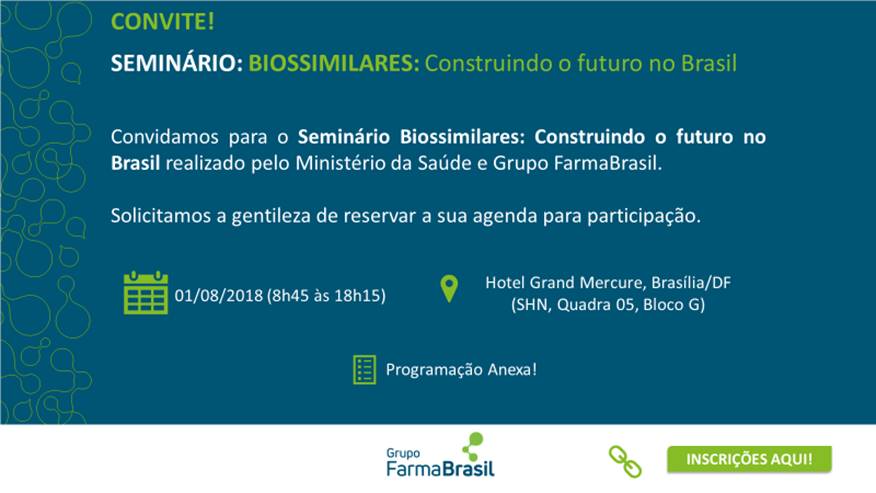 CONVITE!

SEMINÁRIO: BIOSSIMILARES: Construindo o futuro no Brasil

Convidamos para o Seminário Biossimilares: Construindo o futuro no Brasil realizado pelo Ministério da Saúde e Grupo FarmaBrasil.

Solicitamos a gentileza de reservar a sua agenda para participação.

01/08/2018 (8h45 às 18h15)

Hotel Grand Mercure, Brasília/DF
(SHN, Quadra 05, Bloco G)

Programação Anexa!

Grupo FarmaBrasil

INSCRIÇÕES AQUI!